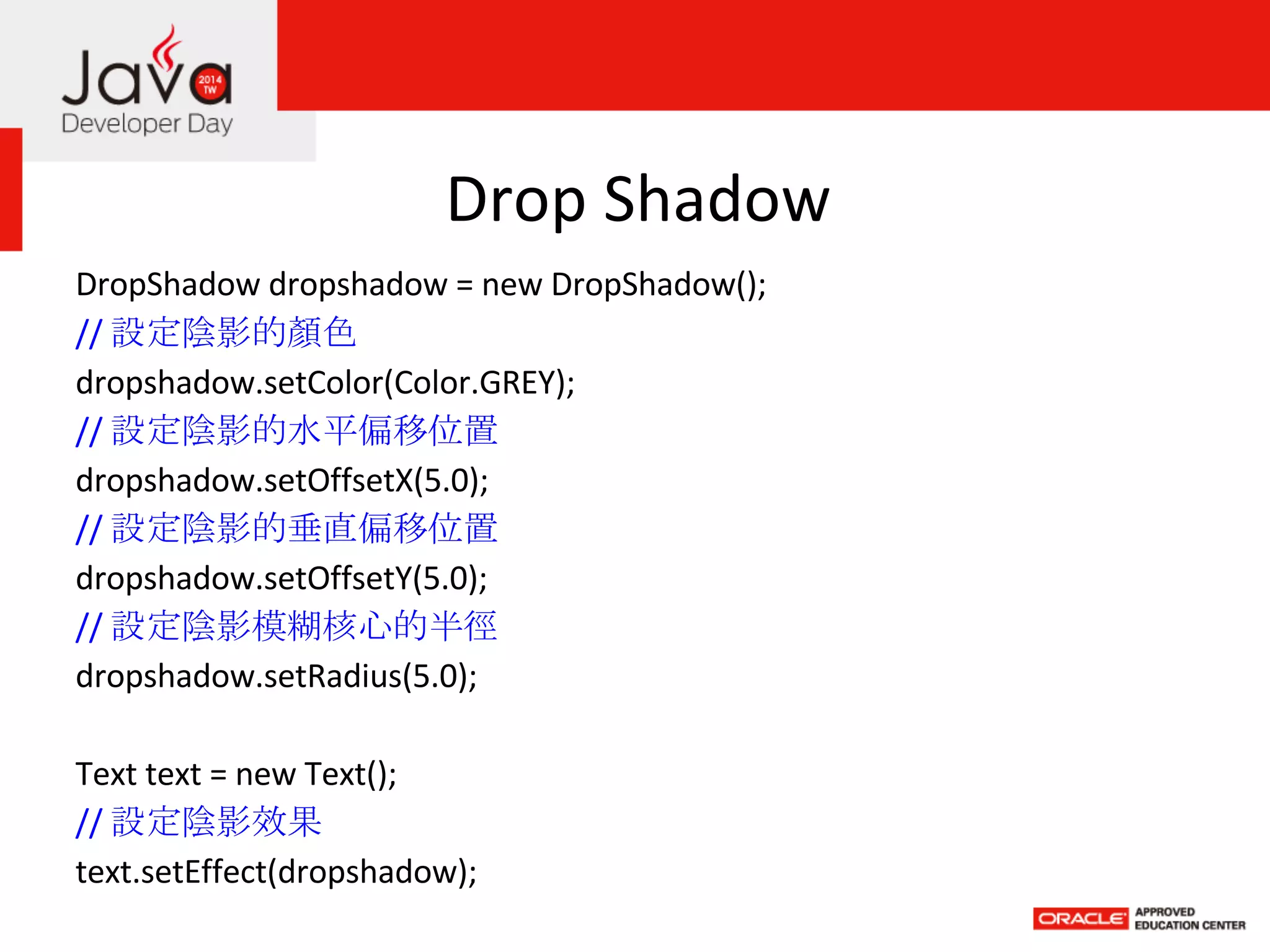 Java 2014 TW
Developer Day

Drop Shadow

DropShadow dropshadow = new DropShadow();
// 設定陰影的顏色
dropshadow.setColor(Color.GREY);
// 設定陰影的水平偏移位置
dropshadow.setOffsetX(5.0);
// 設定陰影的垂直偏移位置
dropshadow.setOffsetY(5.0);
// 設定陰影模糊核心的半徑
dropshadow.setRadius(5.0);

Text text = new Text();
// 設定陰影效果
text.setEffect(dropshadow);

ORACLE APPROVED EDUCATION CENTER